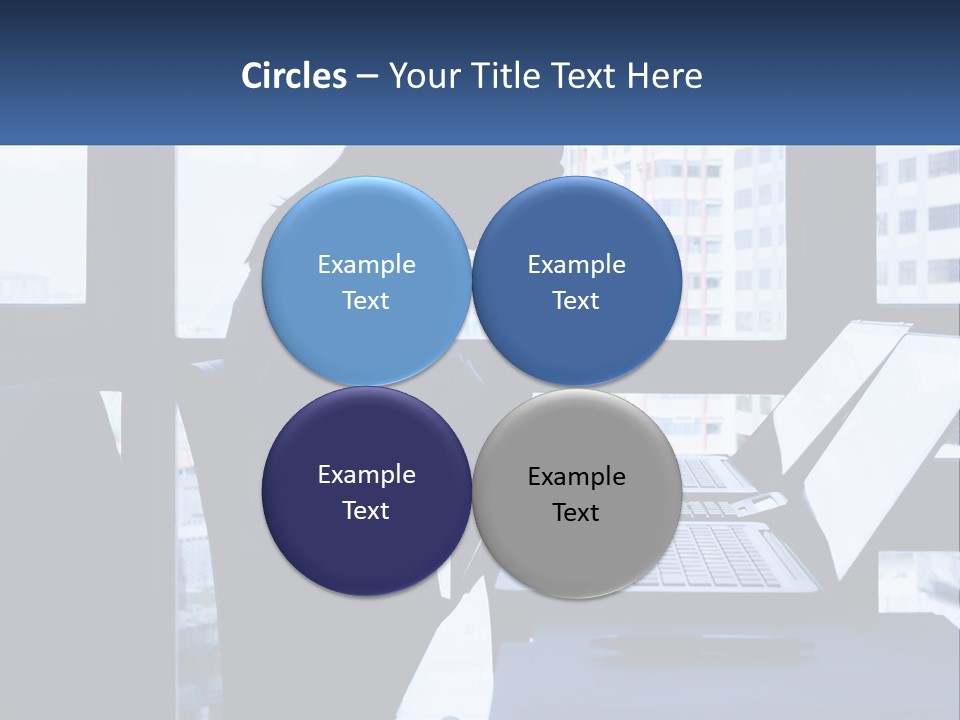 Circles – Your Title Text Here

Example Text

Example Text

Example Text

Example Text